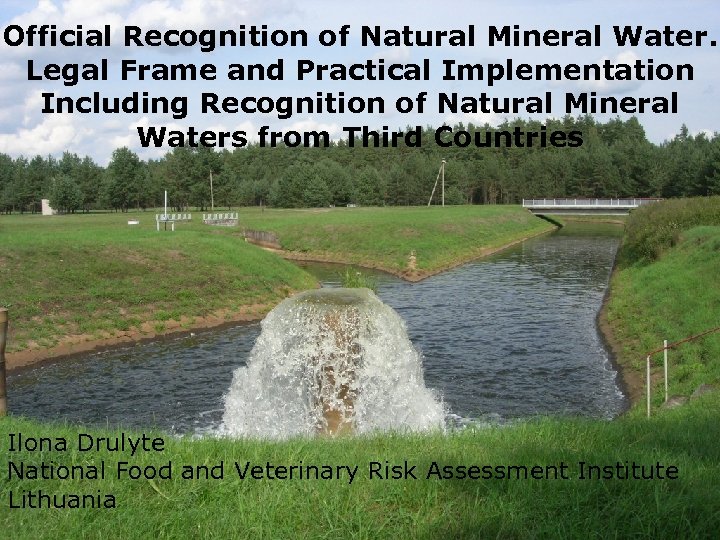 Official Recognition of Natural Mineral Water. Legal Frame and Practical Implementation Including Recognition of Natural Mineral Waters from Third Countries

Ilona Drulyte
National Food and Veterinary Risk Assessment Institute
Lithuania